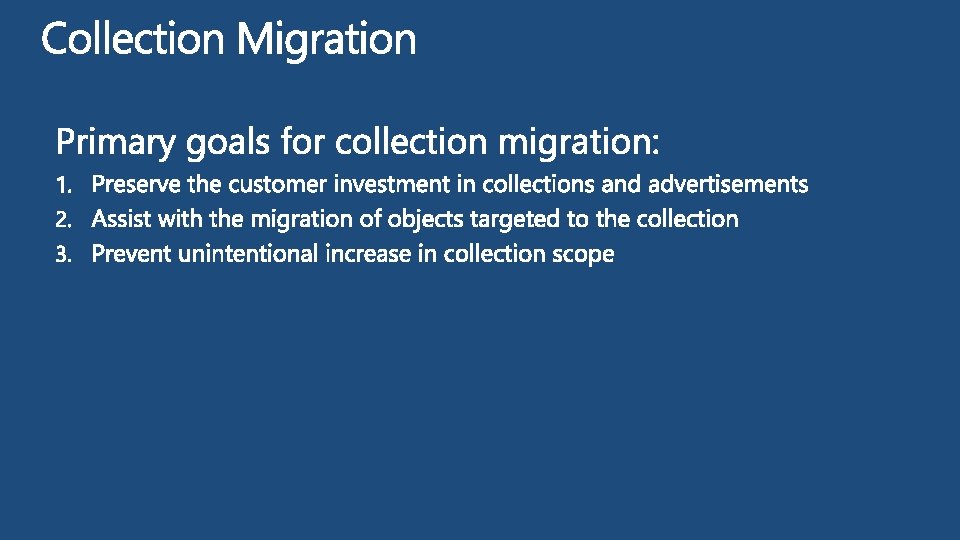 Collection Migration

Primary goals for collection migration:

1. Preserve the customer investment in collections and advertisements
2. Assist with the migration of objects targeted to the collection
3. Prevent unintentional increase in collection scope